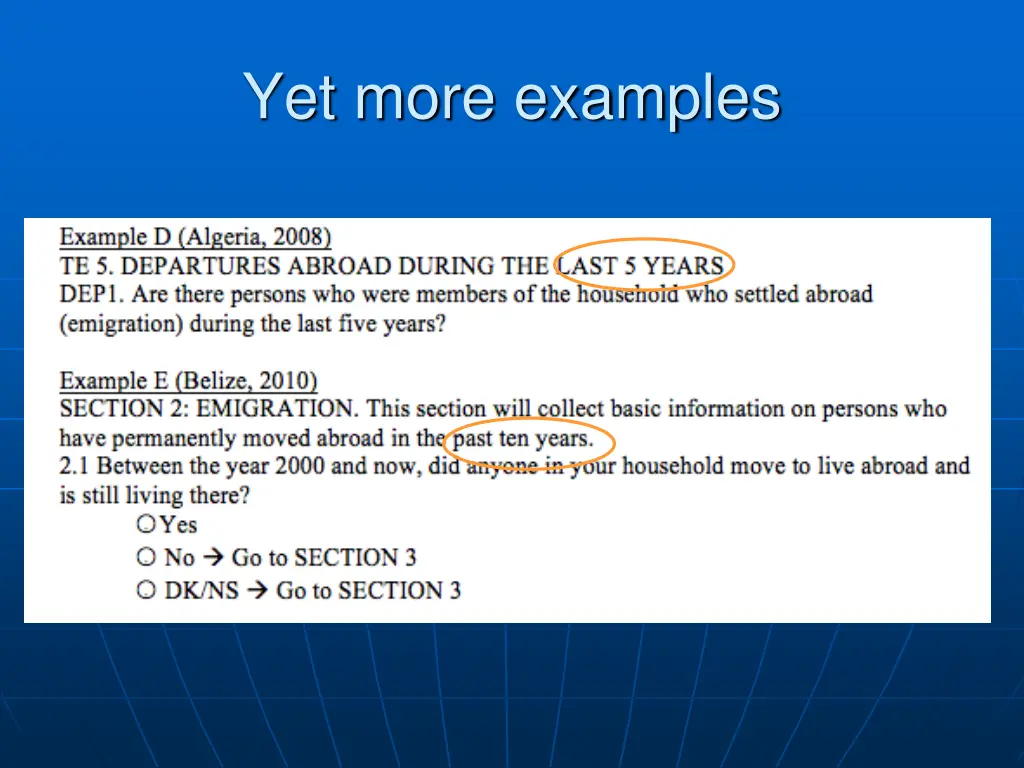 Yet more examples

Example D (Algeria, 2008)
TE 5. DEPARTURES ABROAD DURING THE LAST 5 YEARS
DEP1. Are there persons who were members of the household who settled abroad (emigration) during the last five years?

Example E (Belize, 2010)
SECTION 2: EMIGRATION. This section will collect basic information on persons who have permanently moved abroad in the past ten years.
2.1 Between the year 2000 and now, did anyone in your household move to live abroad and is still living there?

○ Yes
○ No → Go to SECTION 3
○ DK/NS → Go to SECTION 3